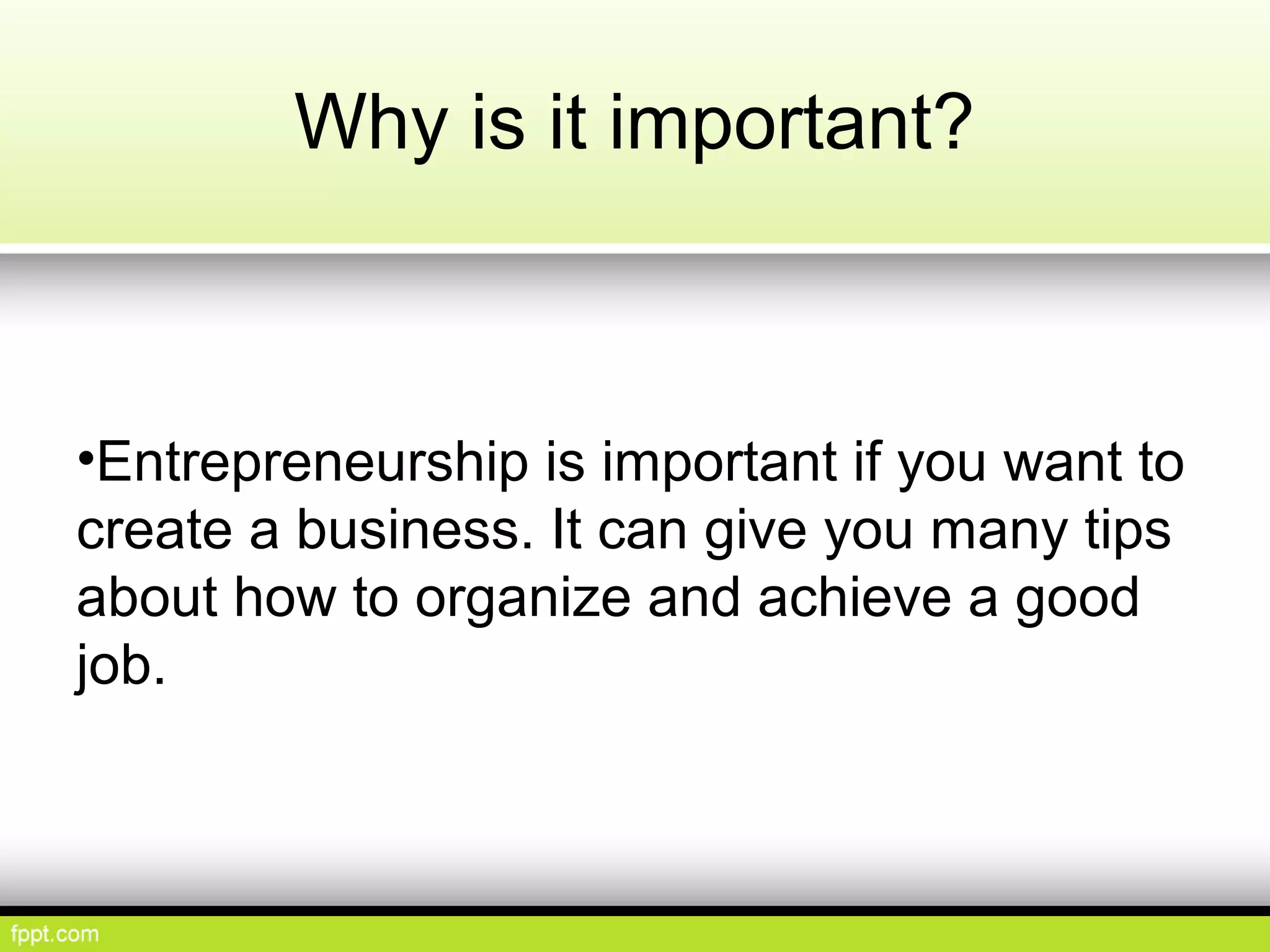 Why is it important?

•Entrepreneurship is important if you want to create a business. It can give you many tips about how to organize and achieve a good job.

fppt.com